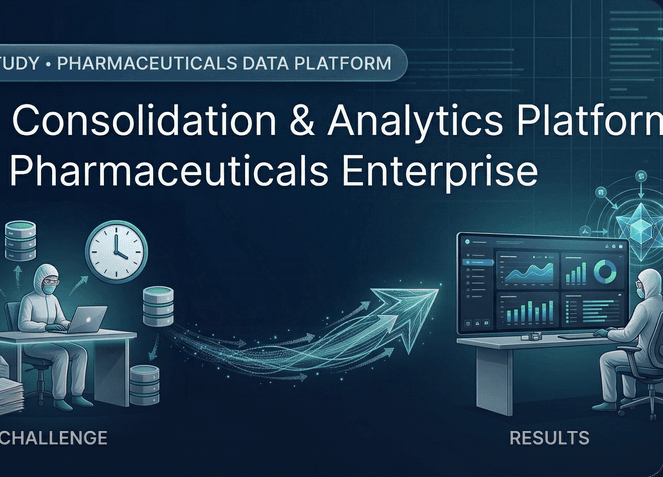 TUDY • PHARMACEUTICALS DATA PLATFORM

Consolidation & Analytics Platform Pharmaceuticals Enterprise

CHALLENGE

RESULTS